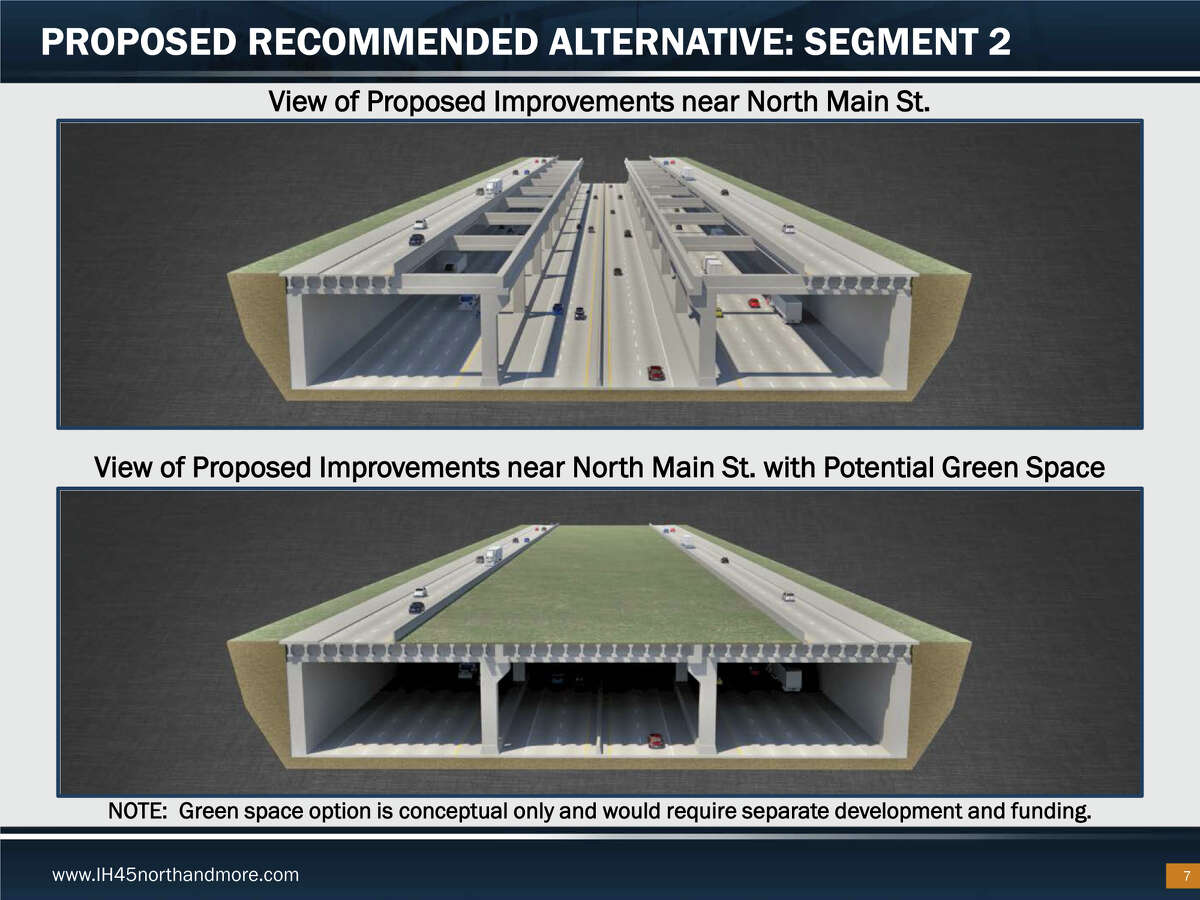 PROPOSED RECOMMENDED ALTERNATIVE: SEGMENT 2

View of Proposed Improvements near North Main St.

View of Proposed Improvements near North Main St. with Potential Green Space

NOTE: Green space option is conceptual only and would require separate development and funding.

www.IH45northandmore.com

7